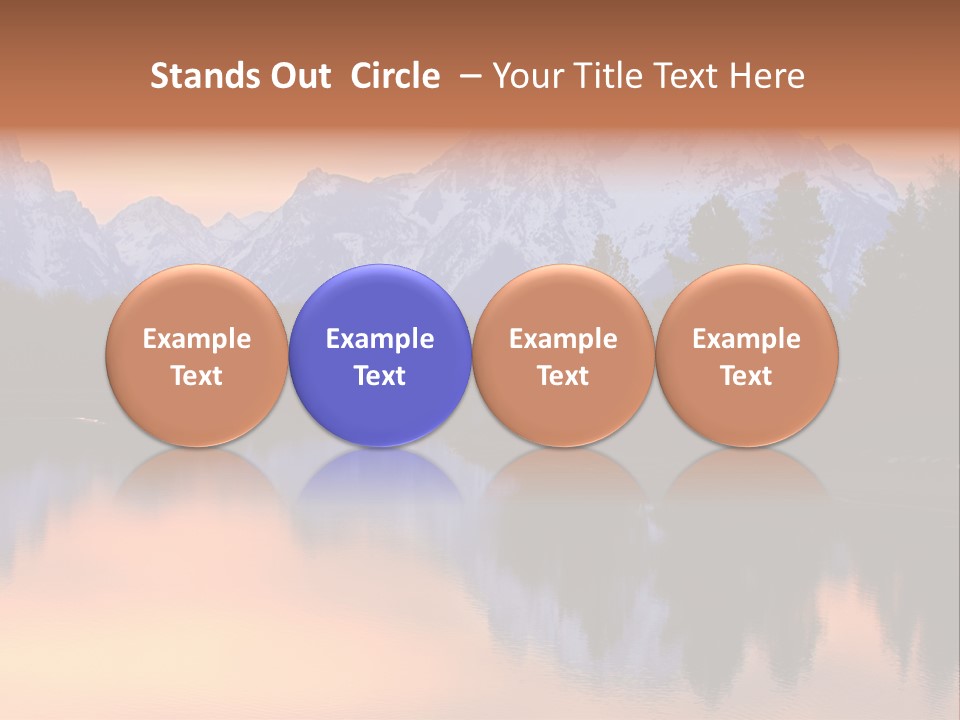 Stands Out Circle – Your Title Text Here

Example Text

Example Text

Example Text

Example Text